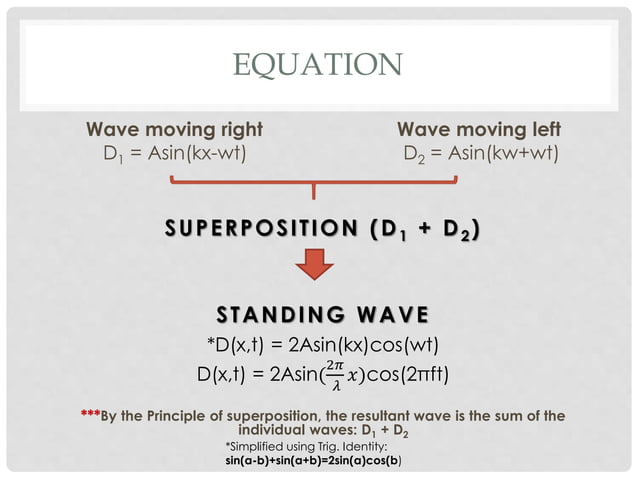 EQUATION

Wave moving right
$D_1$ = Asin(kx-wt)

Wave moving left
$D_2$ = Asin(kw+wt)

SUPERPOSITION ($D_1$ + $D_2$)

STANDING WAVE
*D(x,t) = 2Asin(kx)cos(wt)
D(x,t) = 2Asin($\frac{2\pi}{\lambda}x$)cos(2πft)

***By the Principle of superposition, the resultant wave is the sum of the individual waves: $D_1$ + $D_2$
*Simplified using Trig. Identity:
sin(a-b)+sin(a+b)=2sin(a)cos(b)